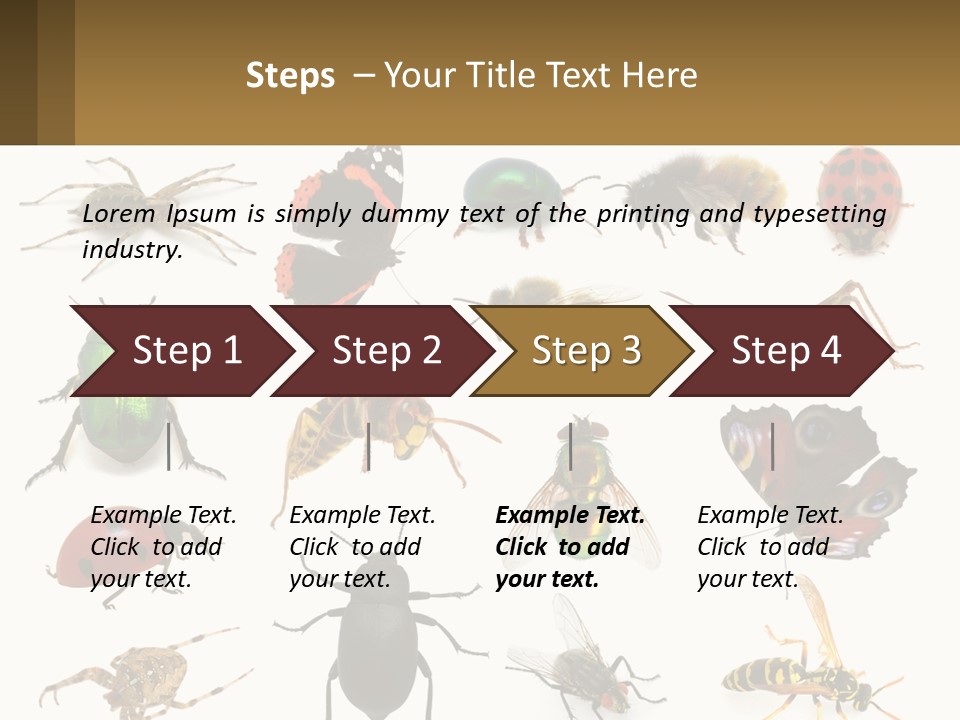 Steps – Your Title Text Here

Lorem Ipsum is simply dummy text of the printing and typesetting industry.

Step 1

Step 2

Step 3

Step 4

Example Text. Click to add your text.

Example Text. Click to add your text.

Example Text. Click to add your text.

Example Text. Click to add your text.